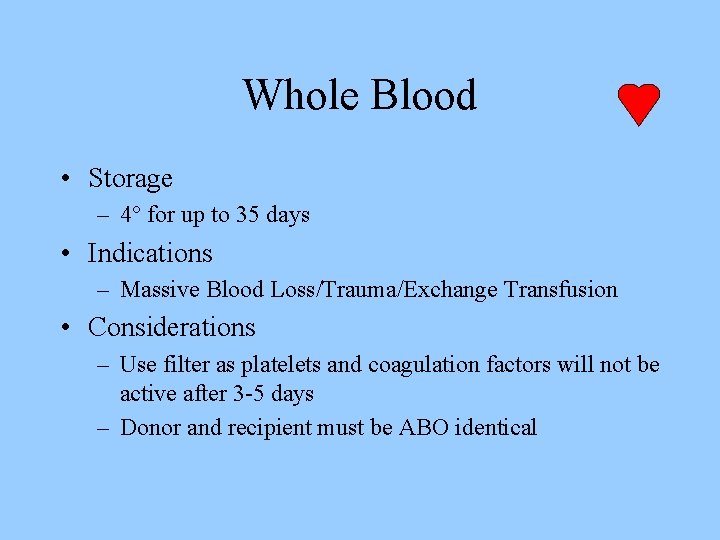 Whole Blood

• Storage
– 4° for up to 35 days
• Indications
– Massive Blood Loss/Trauma/Exchange Transfusion
• Considerations
– Use filter as platelets and coagulation factors will not be active after 3-5 days
– Donor and recipient must be ABO identical